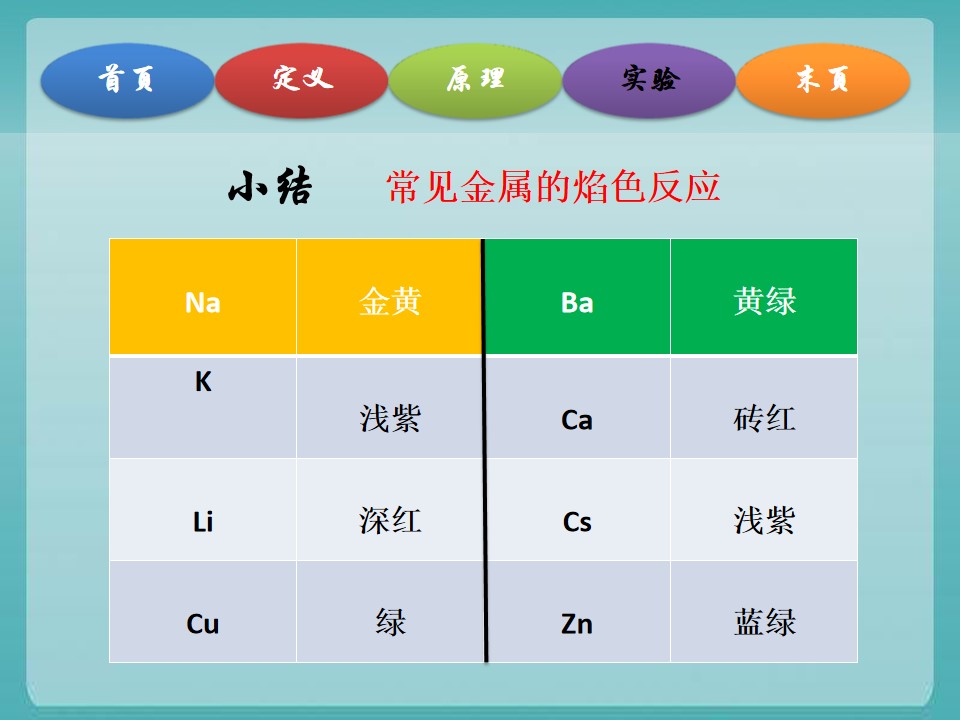 首页 定义 原理 实验 末页

小结 常见金属的焰色反应

| Na | 金黄 | Ba | 黄绿 |
|---|---|---|---|
| K | 浅紫 | Ca | 砖红 |
| Li | 深红 | Cs | 浅紫 |
| Cu | 绿 | Zn | 蓝绿 |